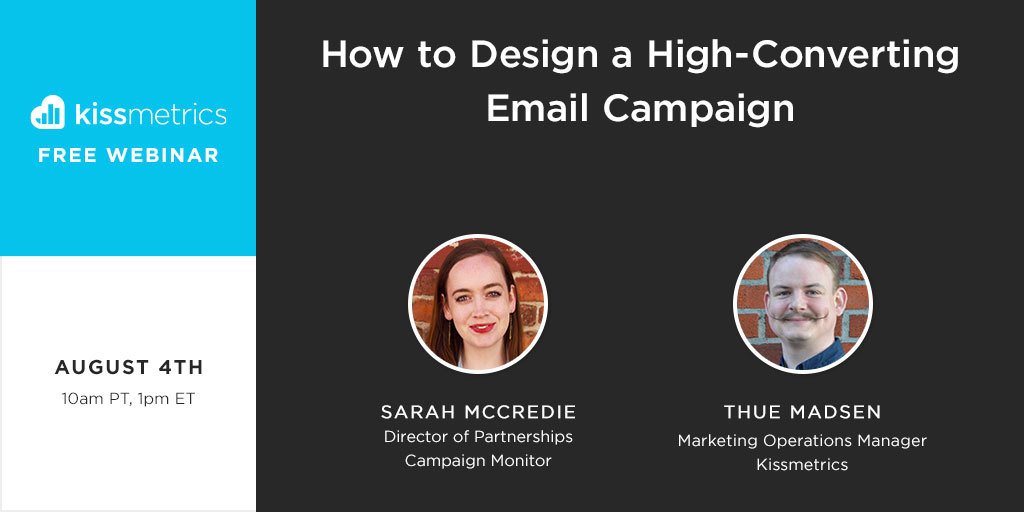 kissmetrics
FREE WEBINAR

AUGUST 4TH
10am PT, 1pm ET

How to Design a High-Converting Email Campaign

SARAH MCCREDIE
Director of Partnerships
Campaign Monitor

THUE MADSEN
Marketing Operations Manager
Kissmetrics